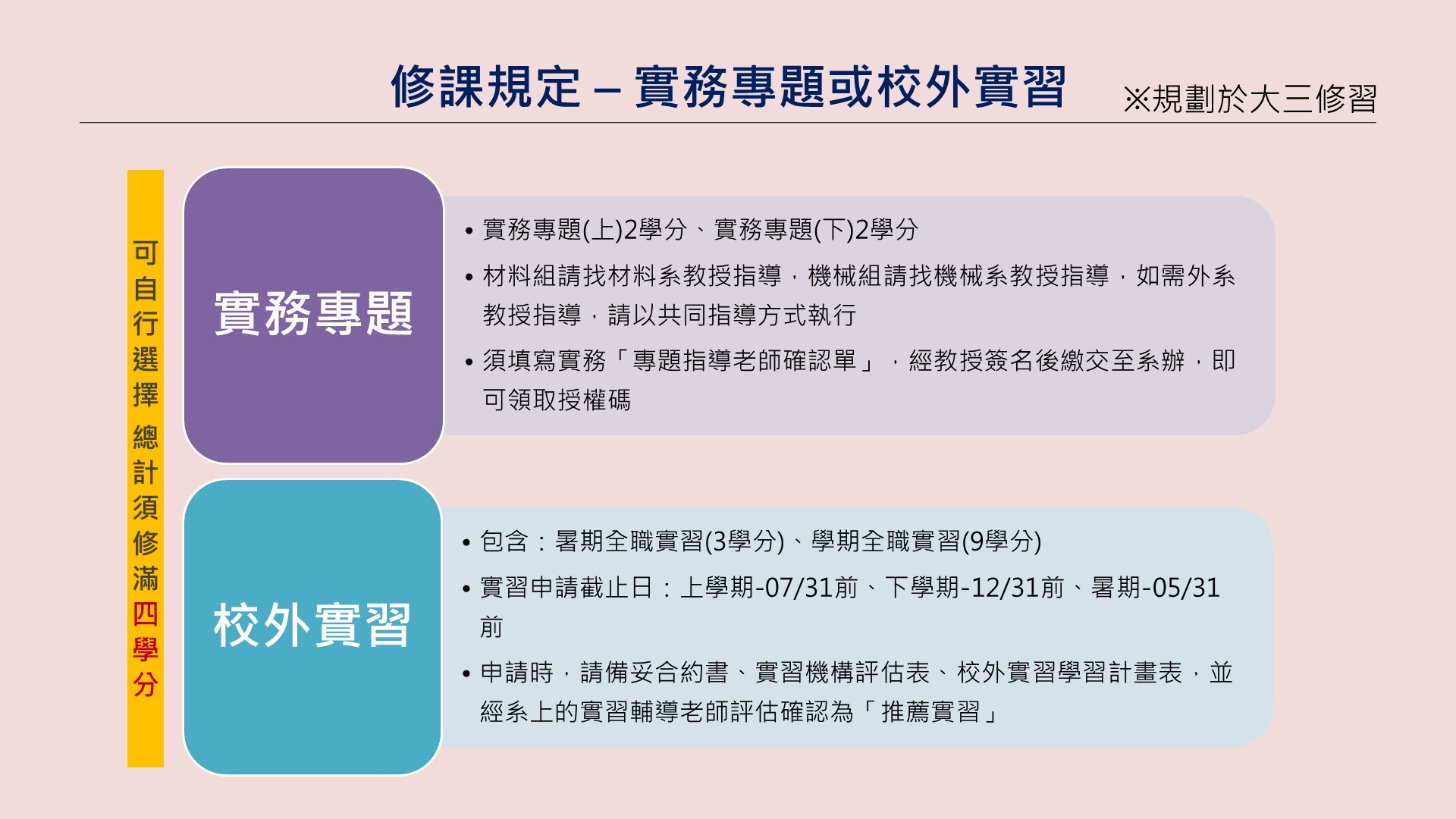 修課規定 – 實務專題或校外實習 ※規劃於大三修習

可自行選擇 總計須修滿四學分

實務專題

• 實務專題(上)2學分、實務專題(下)2學分
• 材料組請找材料系教授指導，機械組請找機械系教授指導，如需外系教授指導，請以共同指導方式執行
• 須填寫實務「專題指導老師確認單」，經教授簽名後繳交至系辦，即可領取授權碼

校外實習

• 包含：暑期全職實習(3學分)、學期全職實習(9學分)
• 實習申請截止日：上學期-07/31前、下學期-12/31前、暑期-05/31前
• 申請時，請備妥合約書、實習機構評估表、校外實習學習計畫表，並經系上的實習輔導老師評估確認為「推薦實習」